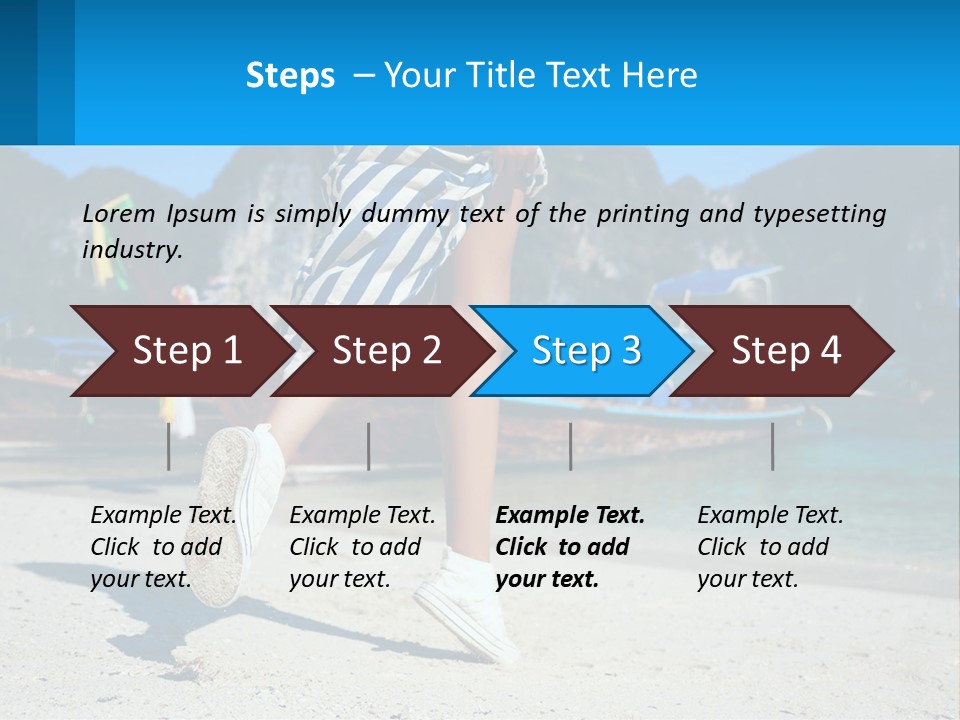 Steps – Your Title Text Here

Lorem Ipsum is simply dummy text of the printing and typesetting industry.

Step 1

Step 2

Step 3

Step 4

Example Text. Click to add your text.

Example Text. Click to add your text.

Example Text. Click to add your text.

Example Text. Click to add your text.